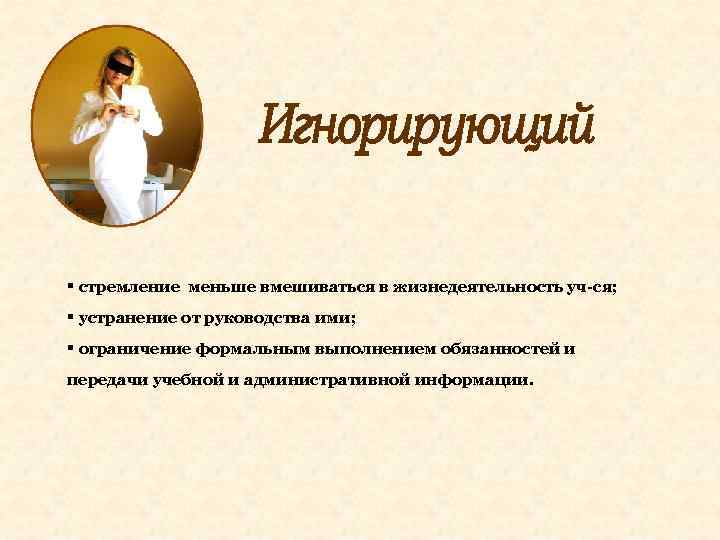 Игнорирующий

▪ стремление меньше вмешиваться в жизнедеятельность уч-ся;
▪ устранение от руководства ими;
▪ ограничение формальным выполнением обязанностей и передачи учебной и административной информации.